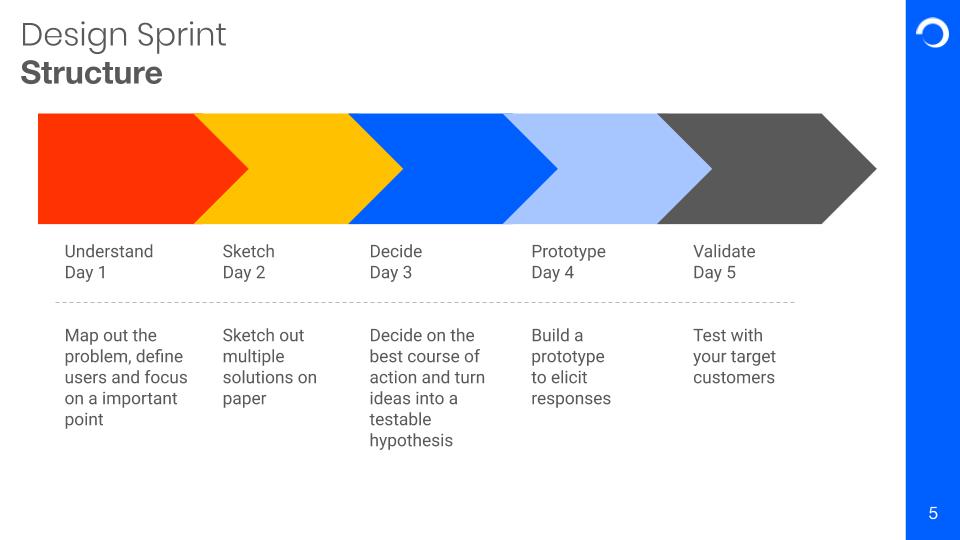 Design Sprint
Structure

Understand
Day 1

Map out the problem, define users and focus on a important point

Sketch
Day 2

Sketch out multiple solutions on paper

Decide
Day 3

Decide on the best course of action and turn ideas into a testable hypothesis

Prototype
Day 4

Build a prototype to elicit responses

Validate
Day 5

Test with your target customers

5